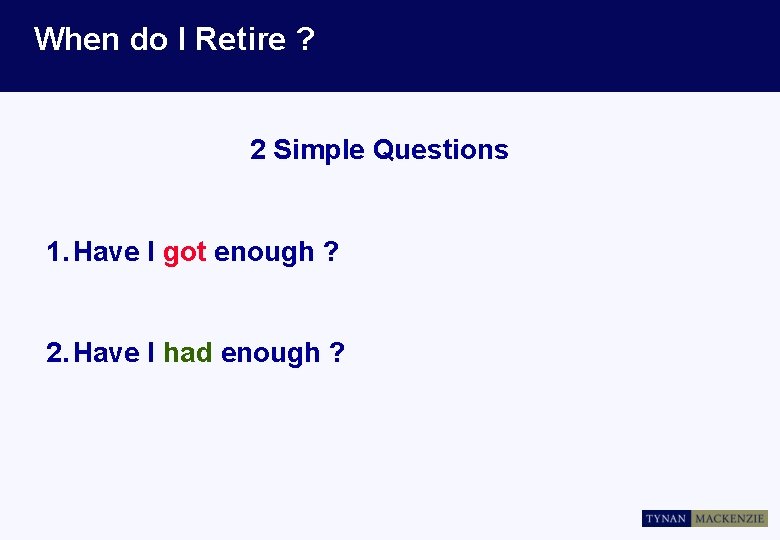 When do I Retire ?

2 Simple Questions

1. Have I got enough ?

2. Have I had enough ?

TYNAN MACKENZIE